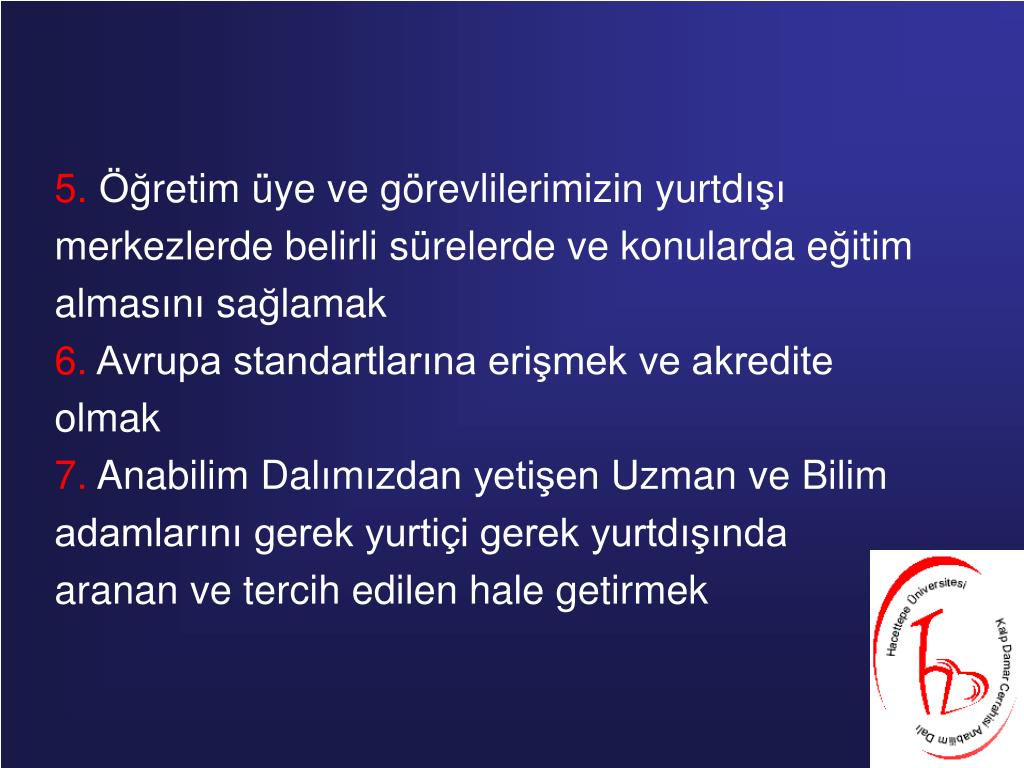 5. Öğretim üye ve görevlilerimizin yurtdışı merkezlerde belirli sürelerde ve konularda eğitim almasını sağlamak
6. Avrupa standartlarına erişmek ve akredite olmak
7. Anabilim Dalımızdan yetişen Uzman ve Bilim adamlarını gerek yurtiçi gerek yurtdışında aranan ve tercih edilen hale getirmek

Hacettepe Üniversitesi Kalp Damar Cerrahisi Anabilim Dalı